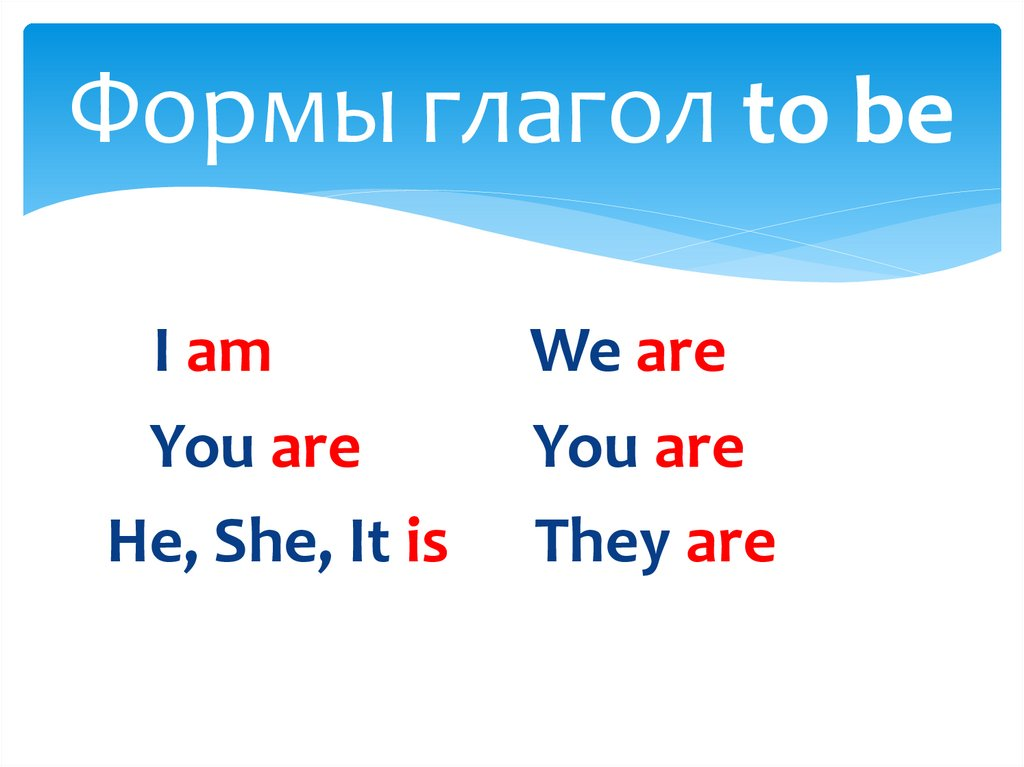 Формы глагол to be

I am
You are
He, She, It is

We are
You are
They are